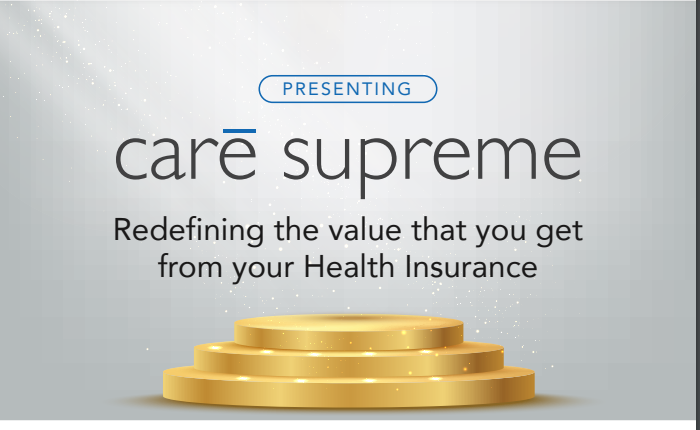 PRESENTING

carē supreme

Redefining the value that you get from your Health Insurance